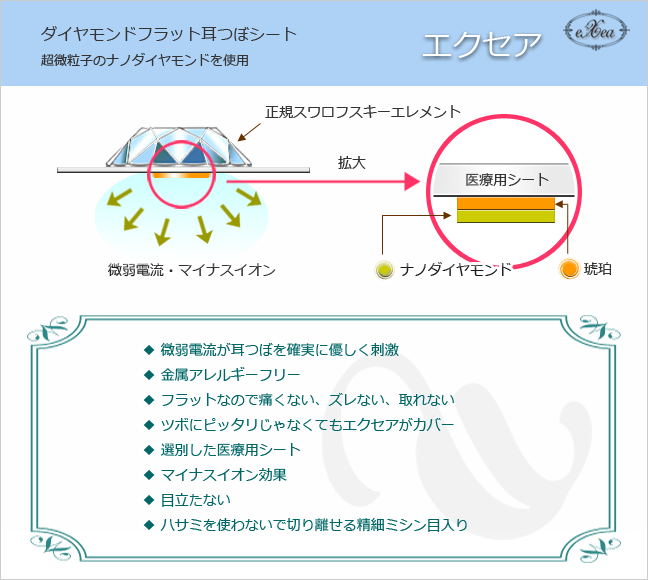 ダイヤモンドフラット耳つぼシート
超微粒子のナノダイヤモンドを使用

エクセア

eXea

正規スワロフスキーエレメント

拡大

医療用シート

微弱電流・マイナスイオン

ナノダイヤモンド

琥珀

◆ 微弱電流が耳つぼを確実に優しく刺激
◆ 金属アレルギーフリー
◆ フラットなので痛くない、ズレない、取れない
◆ ツボにピッタリじゃなくてもエクセアがカバー
◆ 選別した医療用シート
◆ マイナスイオン効果
◆ 目立たない
◆ ハサミを使わないで切り離せる精細ミシン目入り